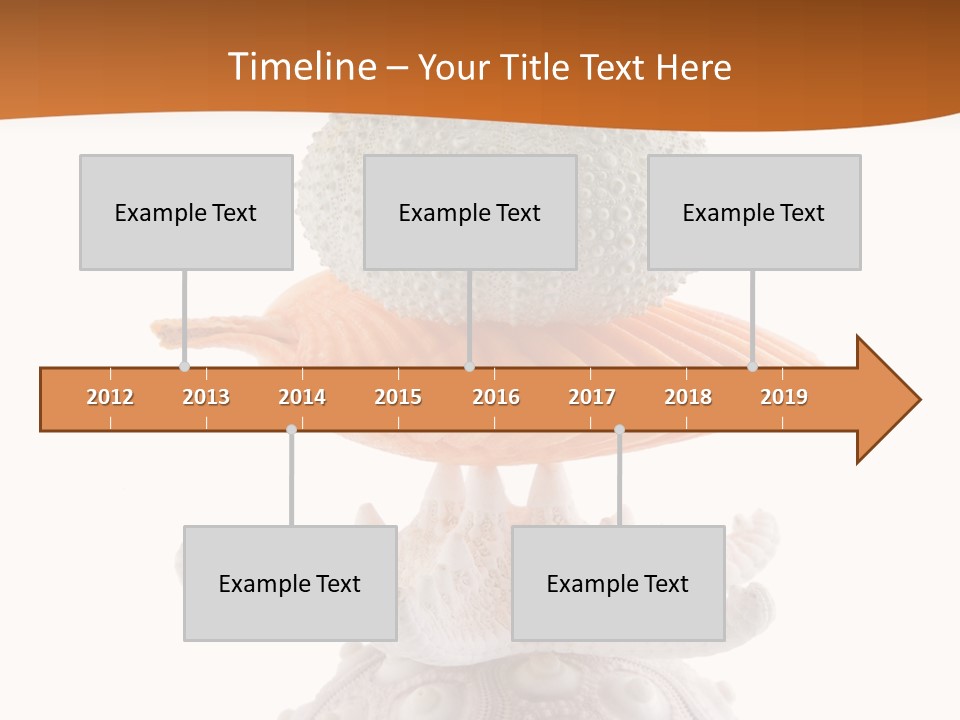 Timeline – Your Title Text Here

Example Text

Example Text

Example Text

2012 2013 2014 2015 2016 2017 2018 2019

Example Text

Example Text